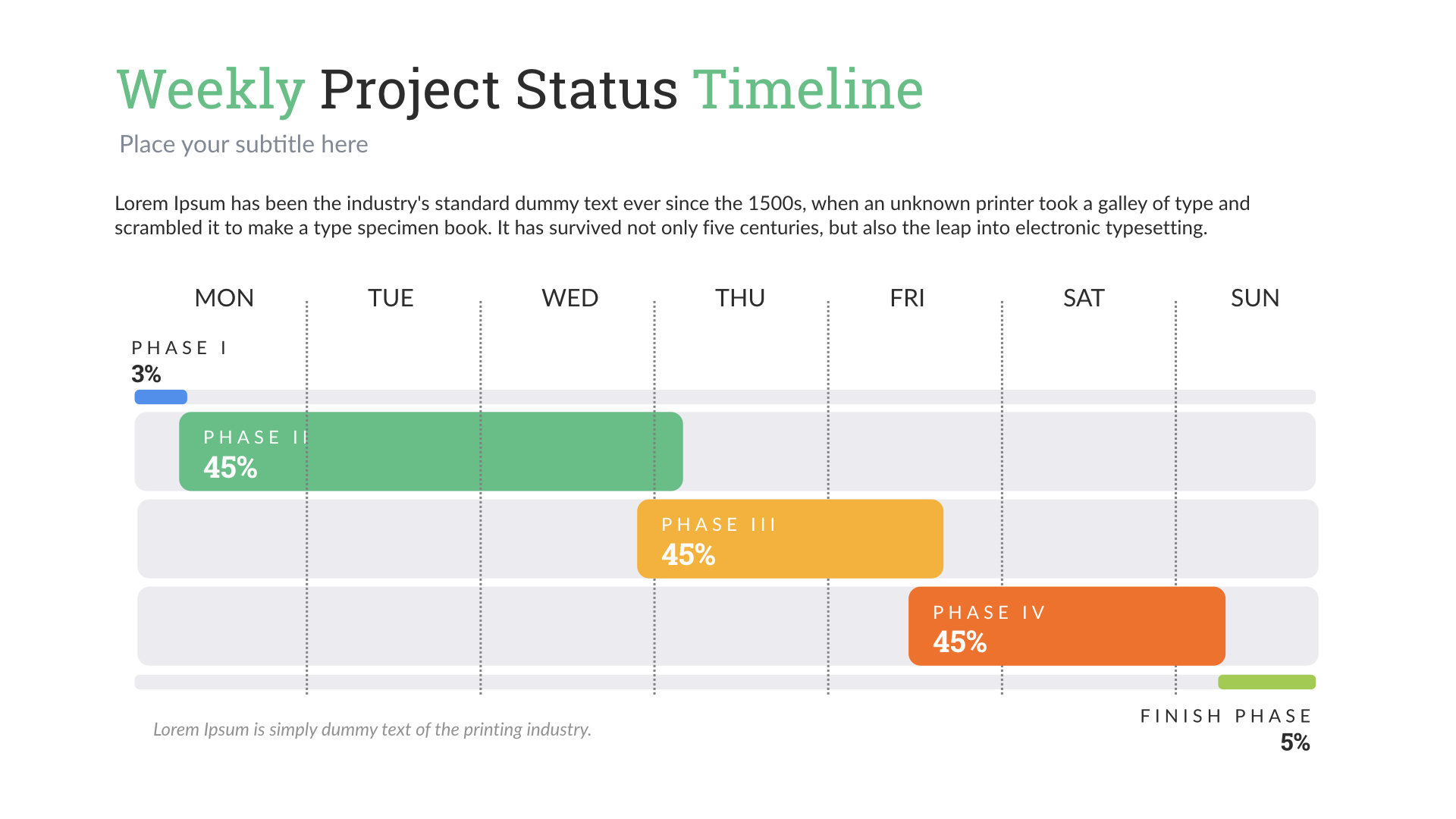 Weekly Project Status Timeline

Place your subtitle here

Lorem Ipsum has been the industry's standard dummy text ever since the 1500s, when an unknown printer took a galley of type and scrambled it to make a type specimen book. It has survived not only five centuries, but also the leap into electronic typesetting.

MON TUE WED THU FRI SAT SUN

PHASE I
3%

PHASE II
45%

PHASE III
45%

PHASE IV
45%

FINISH PHASE
5%

Lorem Ipsum is simply dummy text of the printing industry.